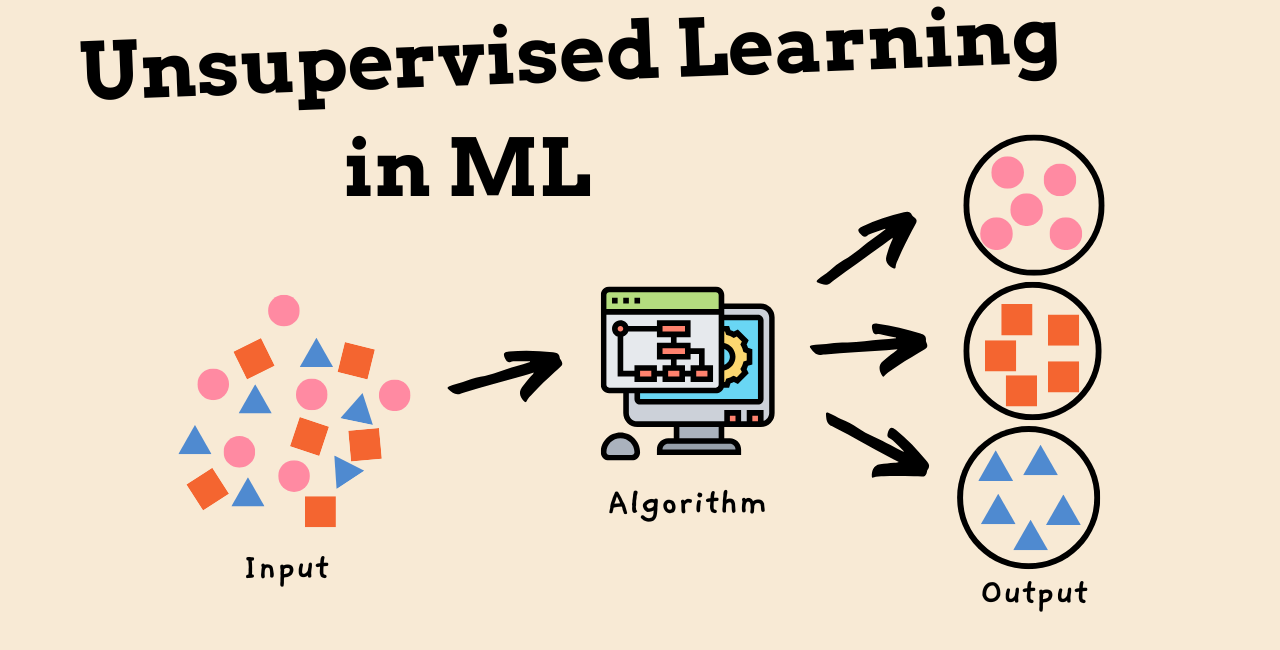 Unsupervised Learning in ML

Input

Algorithm

Output